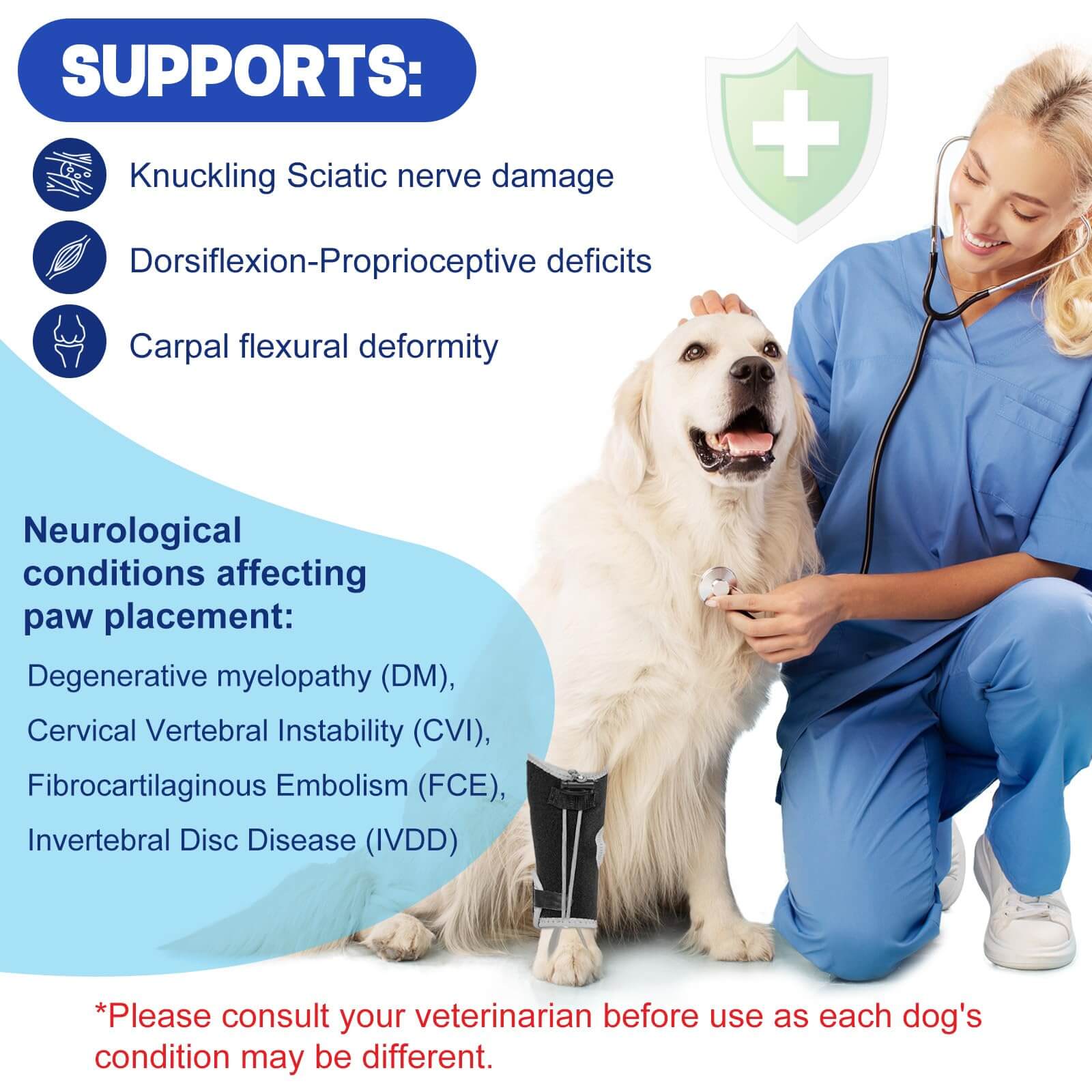 SUPPORTS:

Knuckling Sciatic nerve damage

Dorsiflexion-Proprioceptive deficits

Carpal flexural deformity

Neurological conditions affecting paw placement:

Degenerative myelopathy (DM),

Cervical Vertebral Instability (CVI),

Fibrocartilaginous Embolism (FCE),

Invertebral Disc Disease (IVDD)

*Please consult your veterinarian before use as each dog's condition may be different.